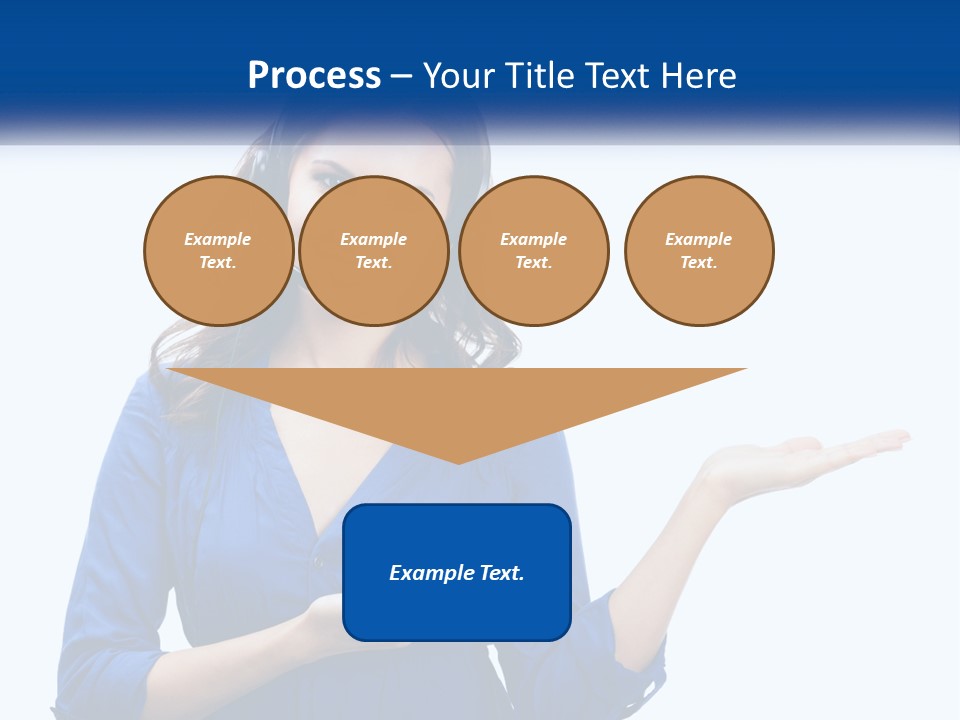 Process – Your Title Text Here

Example Text.

Example Text.

Example Text.

Example Text.

Example Text.